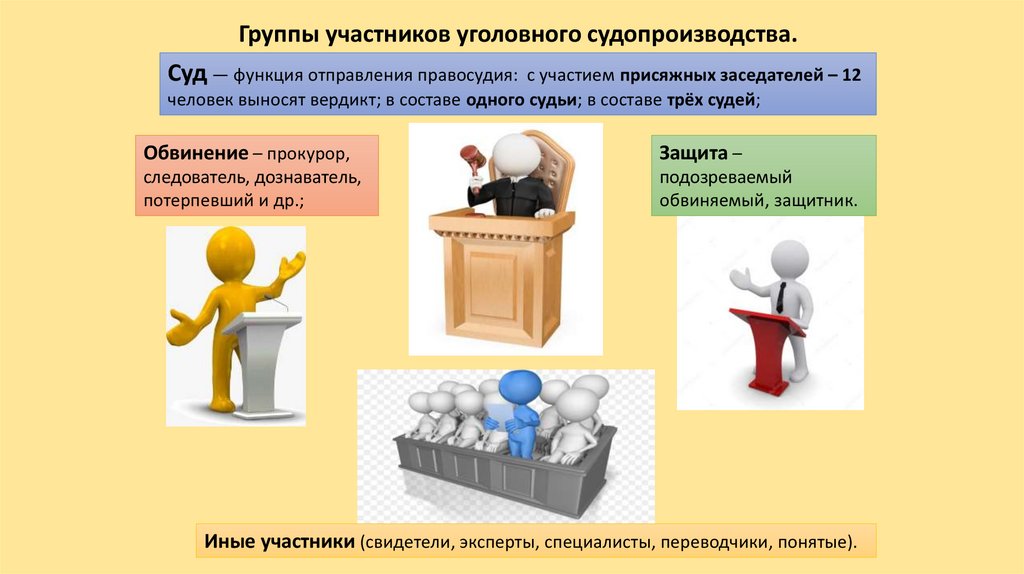 Группы участников уголовного судопроизводства.

Суд — функция отправления правосудия: с участием присяжных заседателей – 12 человек выносят вердикт; в составе одного судьи; в составе трёх судей;

Обвинение – прокурор, следователь, дознаватель, потерпевший и др.;

Защита – подозреваемый обвиняемый, защитник.

Иные участники (свидетели, эксперты, специалисты, переводчики, понятые).